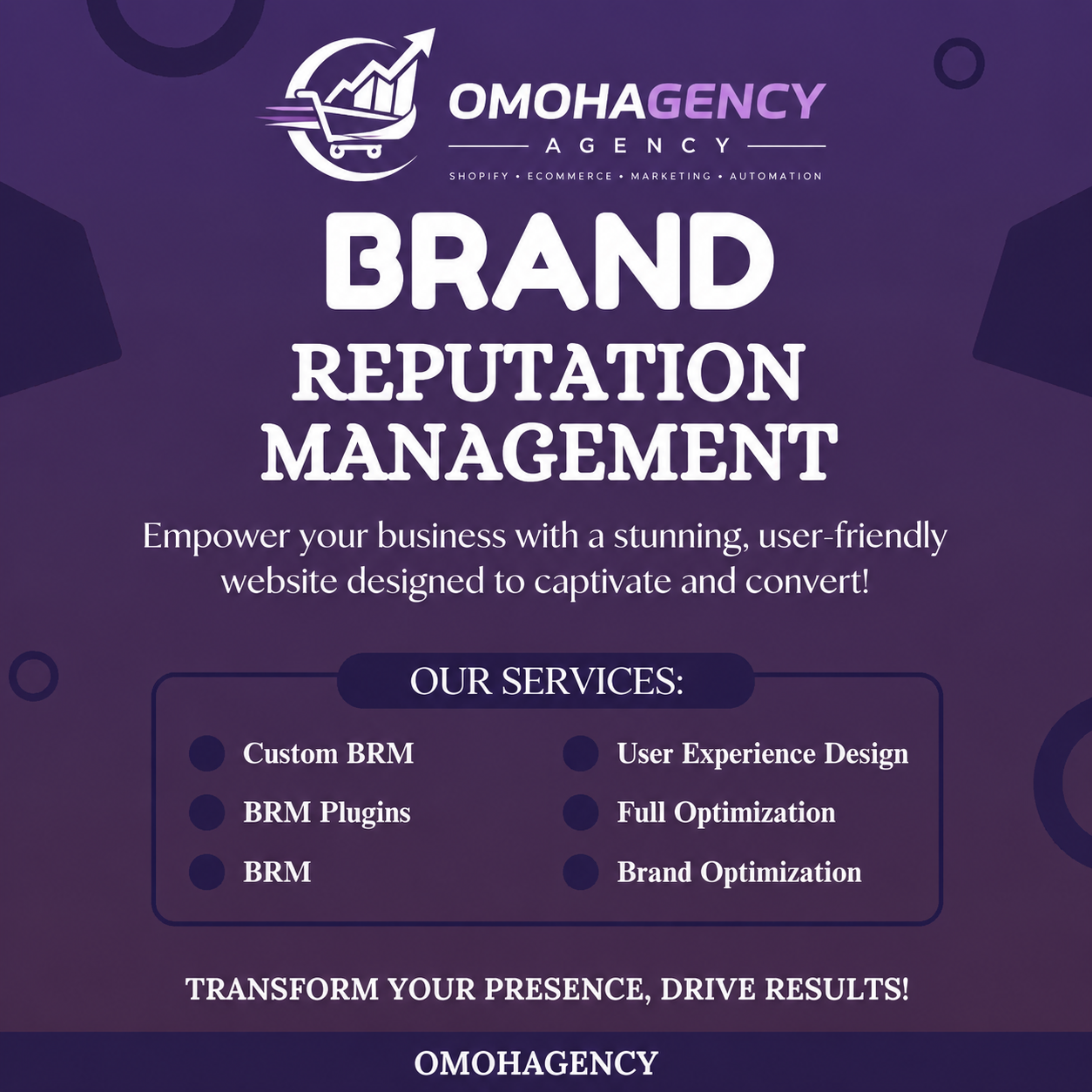 OMOHAGENCY
AGENCY
SHOPIFY • ECOMMERCE • MARKETING • AUTOMATION

BRAND
REPUTATION MANAGEMENT

Empower your business with a stunning, user-friendly website designed to captivate and convert!

OUR SERVICES:

Custom BRM
BRM Plugins
BRM
User Experience Design
Full Optimization
Brand Optimization

TRANSFORM YOUR PRESENCE, DRIVE RESULTS!

OMOHAGENCY